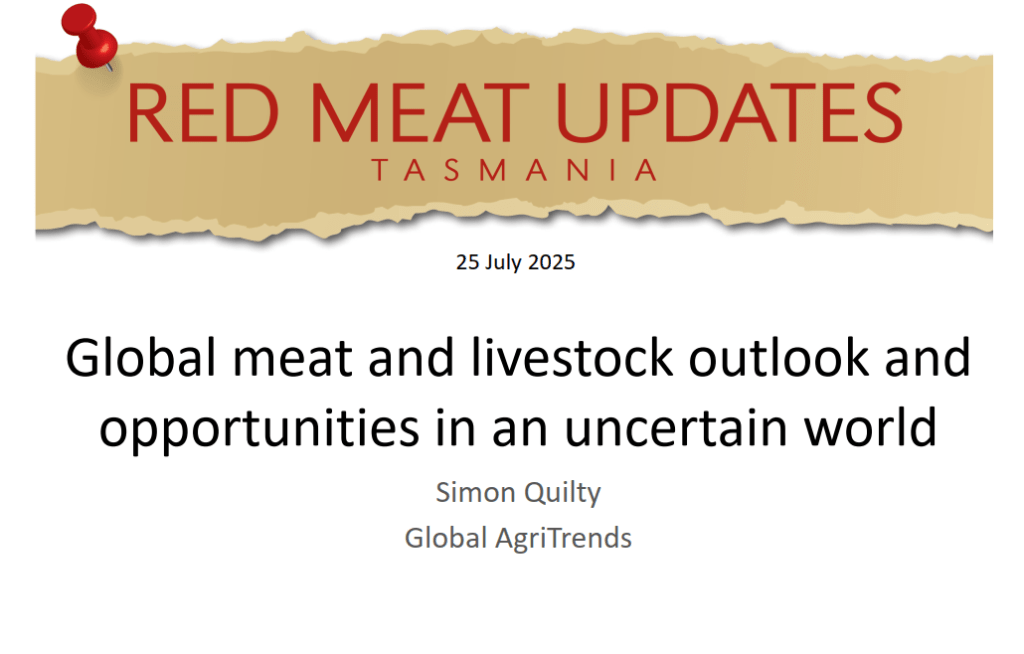 RED MEAT UPDATES
TASMANIA

25 July 2025

Global meat and livestock outlook and opportunities in an uncertain world

Simon Quilty

Global AgriTrends